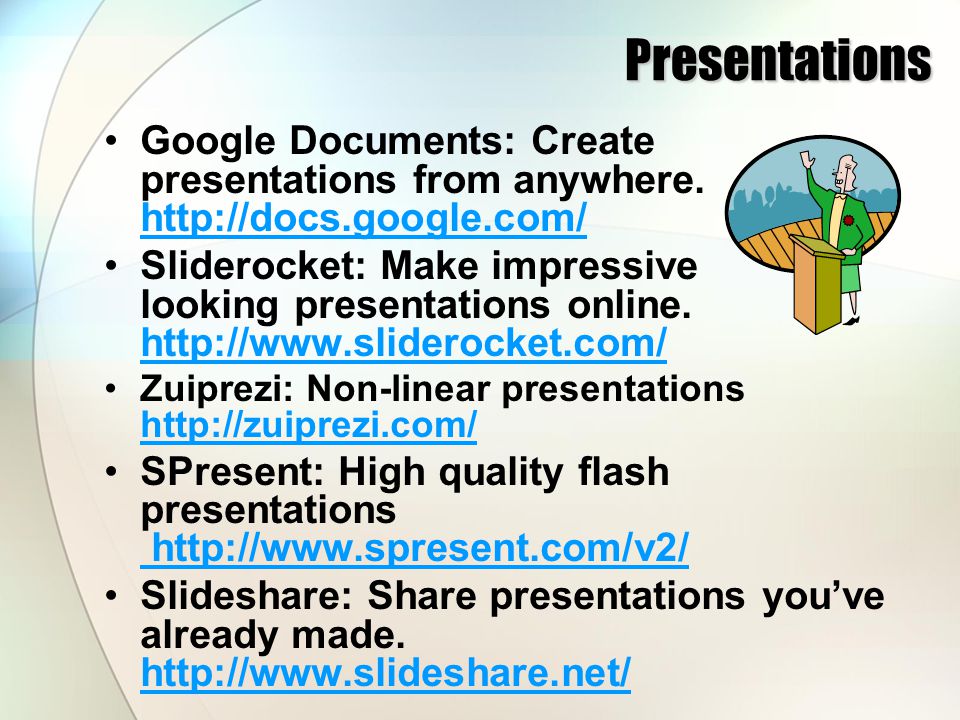 Presentations

• Google Documents: Create presentations from anywhere. http://docs.google.com/
• Sliderocket: Make impressive looking presentations online. http://www.sliderocket.com/
• Zuiprezi: Non-linear presentations http://zuiprezi.com/
• SPresent: High quality flash presentations http://www.spresent.com/v2/
• Slideshare: Share presentations you've already made. http://www.slideshare.net/